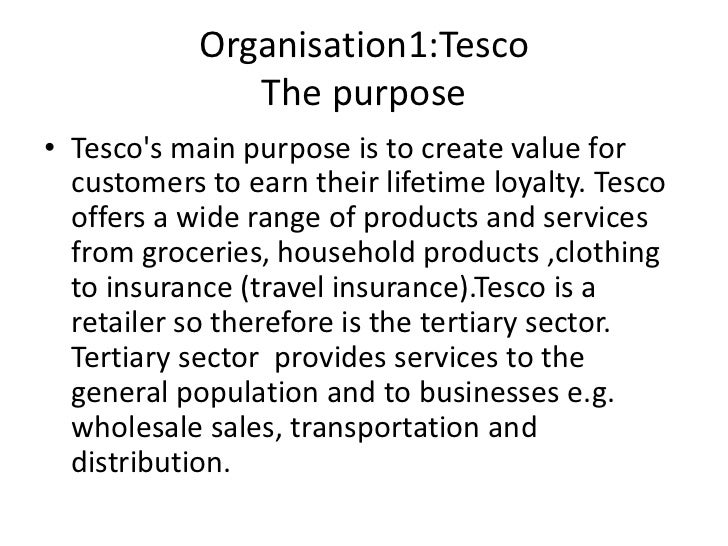 Organisation1:Tesco
The purpose

• Tesco's main purpose is to create value for customers to earn their lifetime loyalty. Tesco offers a wide range of products and services from groceries, household products ,clothing to insurance (travel insurance).Tesco is a retailer so therefore is the tertiary sector. Tertiary sector provides services to the general population and to businesses e.g. wholesale sales, transportation and distribution.